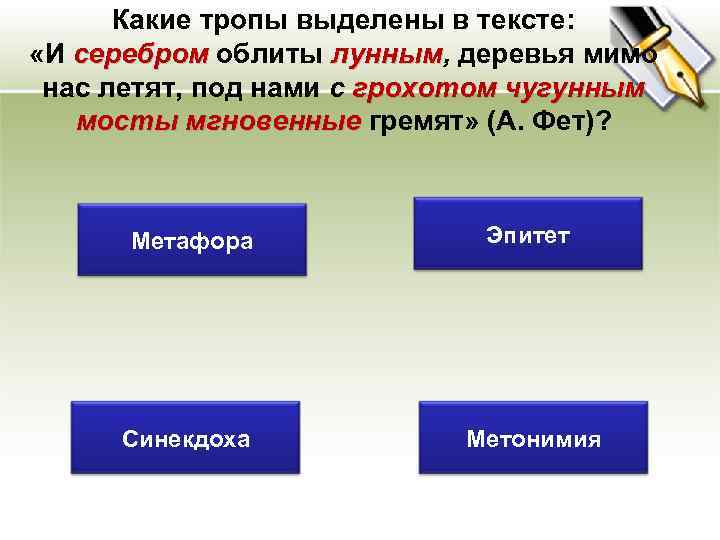 Какие тропы выделены в тексте: «И серебром облиты лунным, деревья мимо нас летят, под нами с грохотом чугунным мосты мгновенные гремят» (А. Фет)?

Метафора

Эпитет

Синекдоха

Метонимия